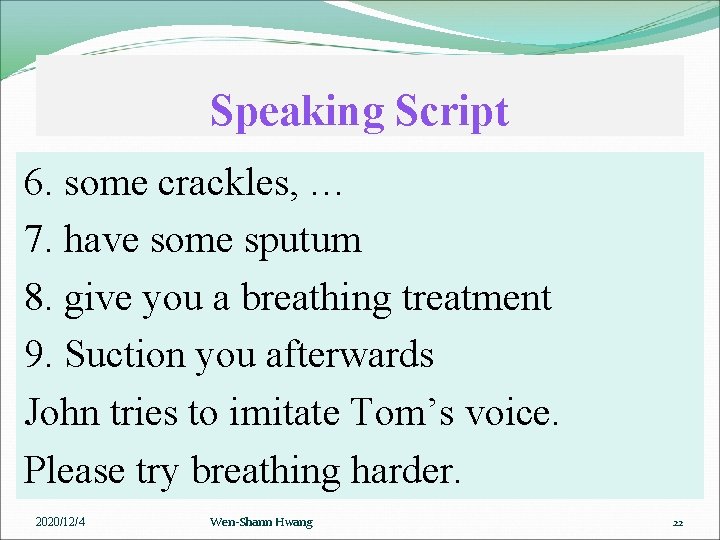 Speaking Script

6. some crackles, …
7. have some sputum
8. give you a breathing treatment
9. Suction you afterwards
John tries to imitate Tom’s voice.
Please try breathing harder.

2020/12/4 Wen-Shann Hwang 22